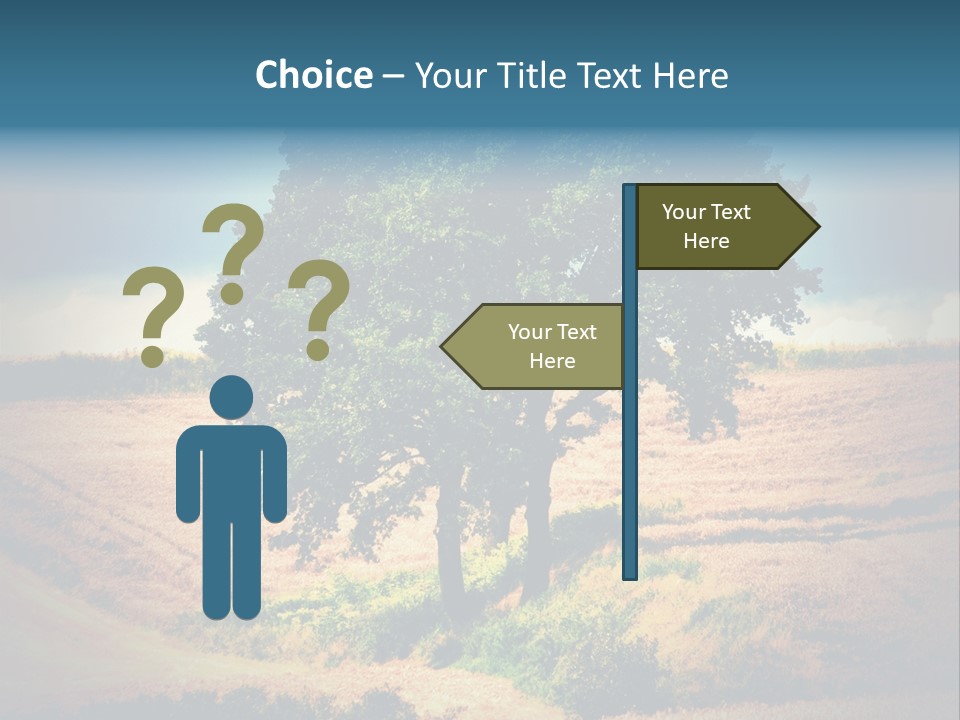 Choice – Your Title Text Here

? ? ?

Your Text Here

Your Text Here